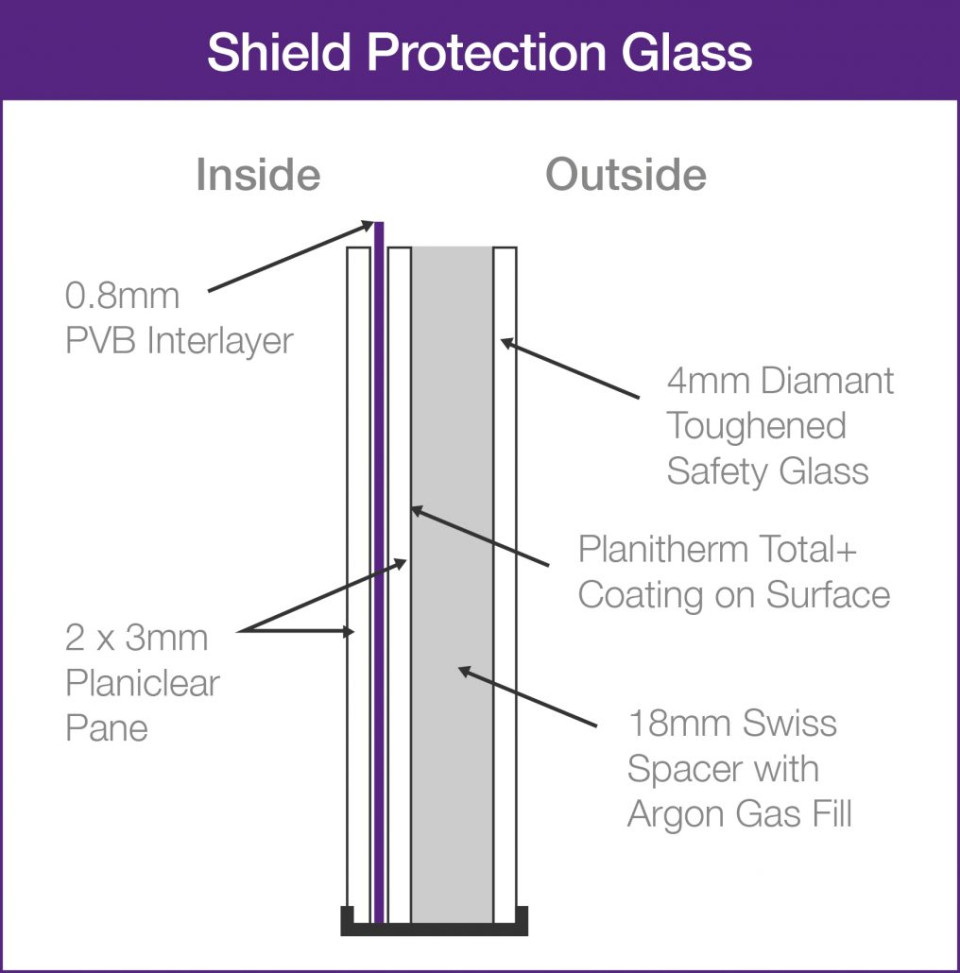 Shield Protection Glass

Inside

Outside

0.8mm
PVB Interlayer

4mm Diamant
Toughened
Safety Glass

Planitherm Total+
Coating on Surface

2 x 3mm
Planiclear
Pane

18mm Swiss
Spacer with
Argon Gas Fill